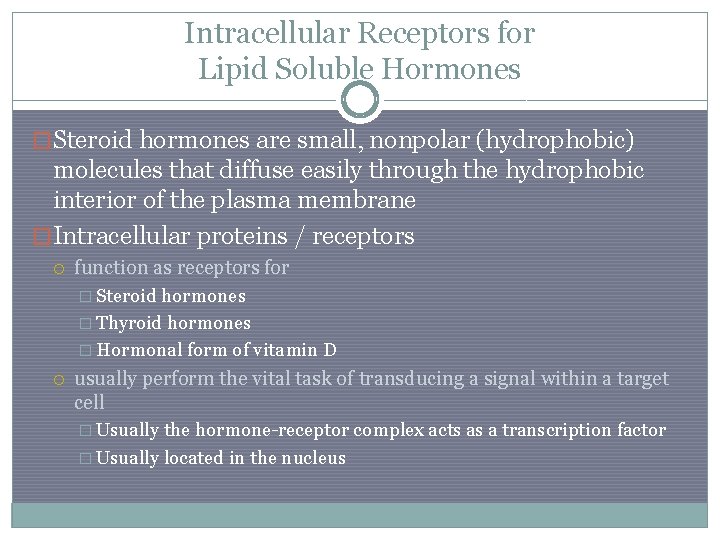 Intracellular Receptors for Lipid Soluble Hormones

Steroid hormones are small, nonpolar (hydrophobic) molecules that diffuse easily through the hydrophobic interior of the plasma membrane

Intracellular proteins / receptors

function as receptors for

Steroid hormones

Thyroid hormones

Hormonal form of vitamin D

usually perform the vital task of transducing a signal within a target cell

Usually the hormone-receptor complex acts as a transcription factor

Usually located in the nucleus